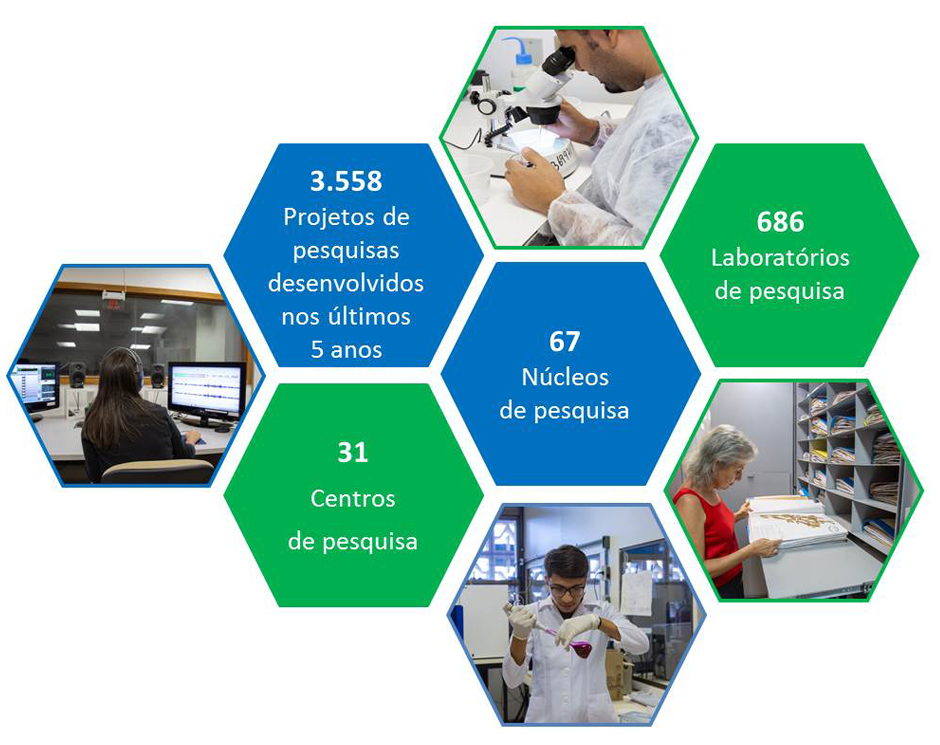 3.558
Projetos de pesquisas desenvolvidos nos últimos 5 anos

686
Laboratórios de pesquisa

67
Núcleos de pesquisa

31
Centros de pesquisa